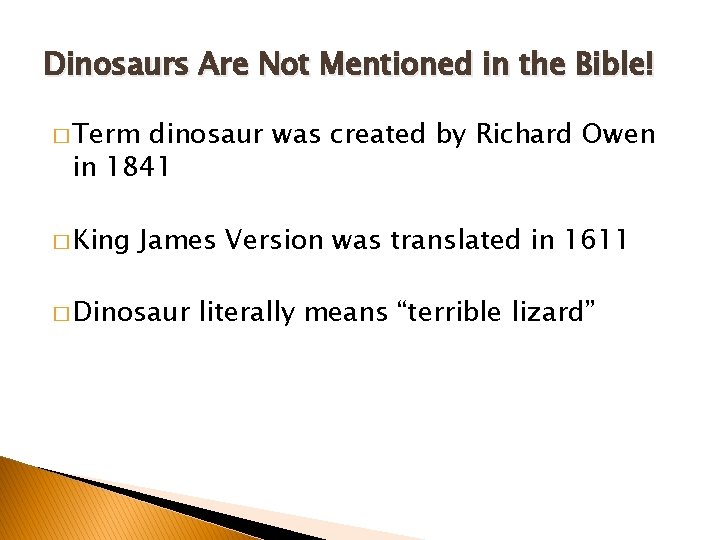 Dinosaurs Are Not Mentioned in the Bible!

□ Term dinosaur was created by Richard Owen in 1841

□ King James Version was translated in 1611

□ Dinosaur literally means “terrible lizard”